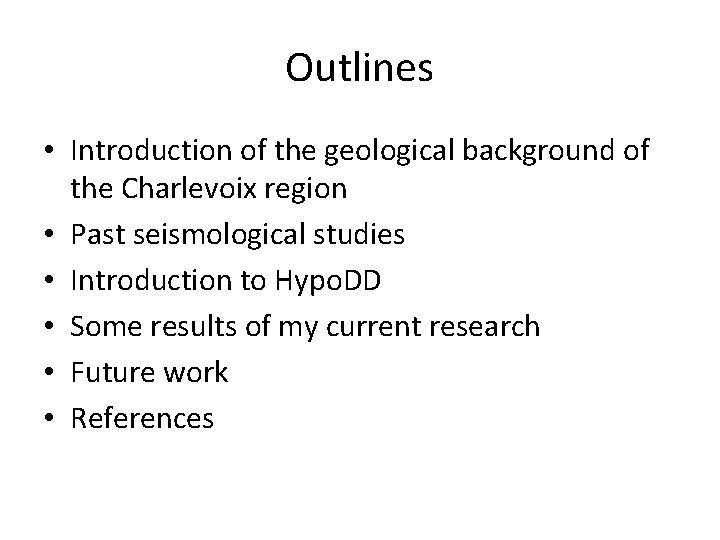 Outlines

• Introduction of the geological background of the Charlevoix region
• Past seismological studies
• Introduction to HypoDD
• Some results of my current research
• Future work
• References